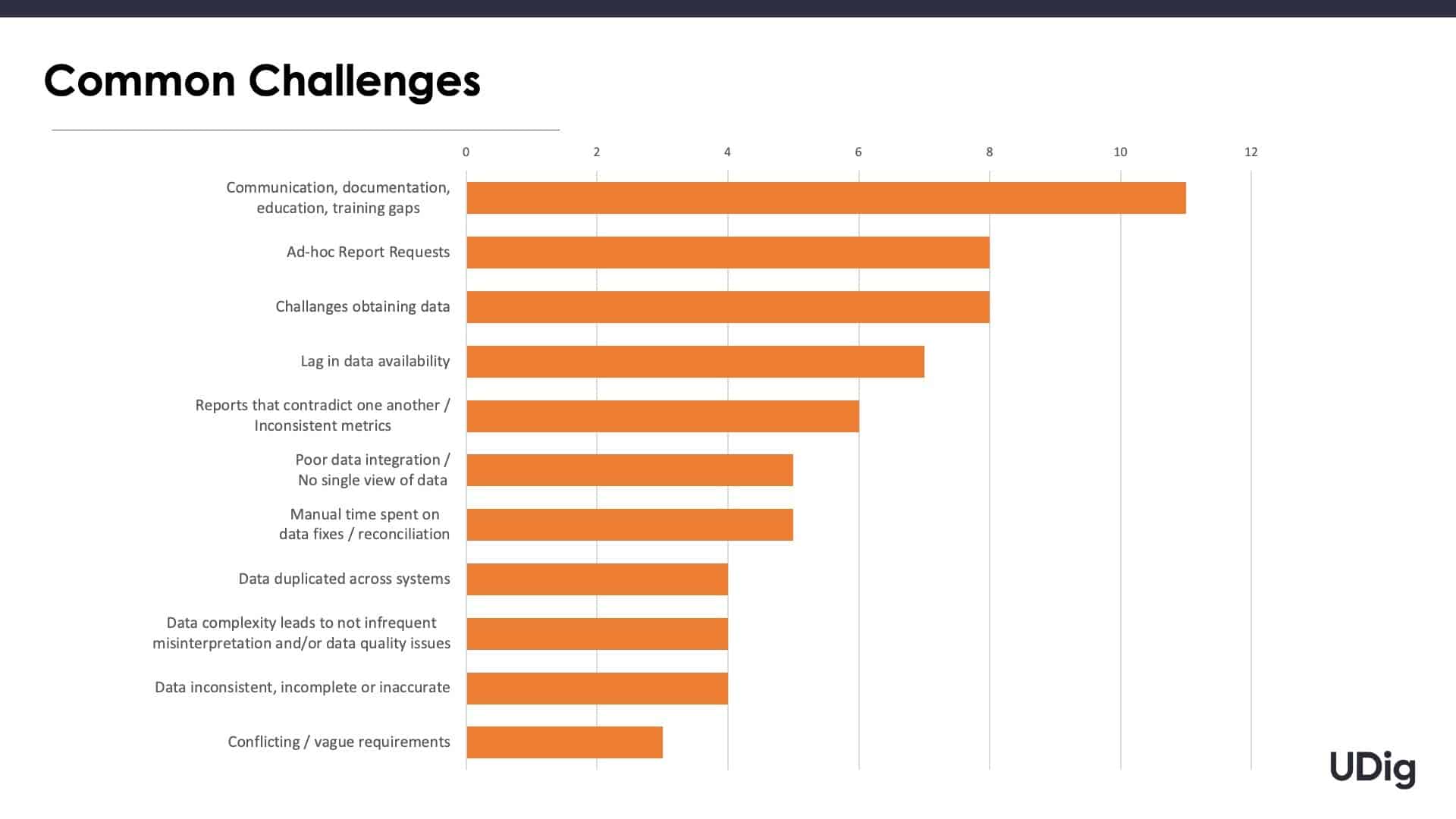 Common Challenges

0
2
4
6
8
10
12

Communication, documentation, education, training gaps

Ad-hoc Report Requests

Challanges obtaining data

Lag in data availability

Reports that contradict one another / Inconsistent metrics

Poor data integration / No single view of data

Manual time spent on data fixes / reconciliation

Data duplicated across systems

Data complexity leads to not infrequent misinterpretation and/or data quality issues

Data inconsistent, incomplete or inaccurate

Conflicting / vague requirements

UDig